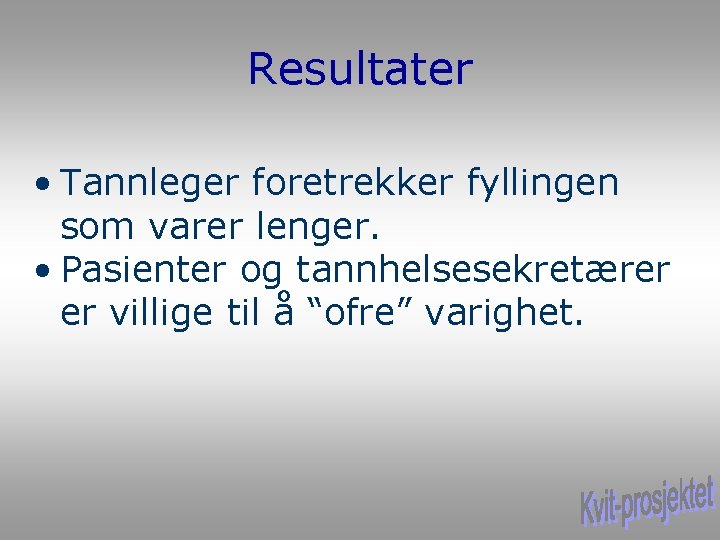 Resultater

• Tannleger foretrekker fyllingen som varer lenger.
• Pasienter og tannhelsesekretærer er villige til å “ofre” varighet.

Kvit-prosjektet